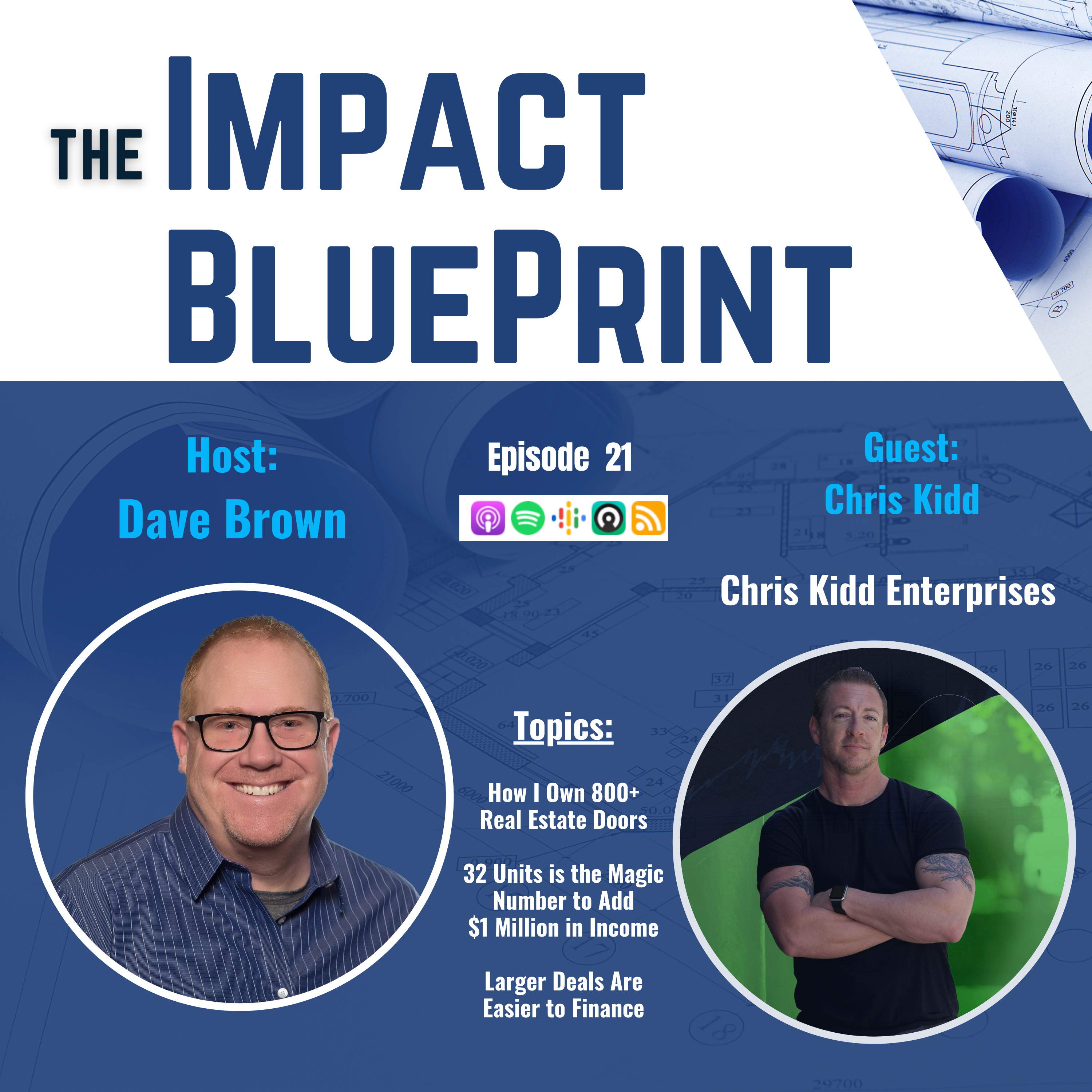 THE IMPACT BLUEPRINT

Host:
Dave Brown

Episode 21

Guest:
Chris Kidd

Chris Kidd Enterprises

Topics:

How I Own 800+ Real Estate Doors

32 Units is the Magic Number to Add $1 Million in Income

Larger Deals Are Easier to Finance